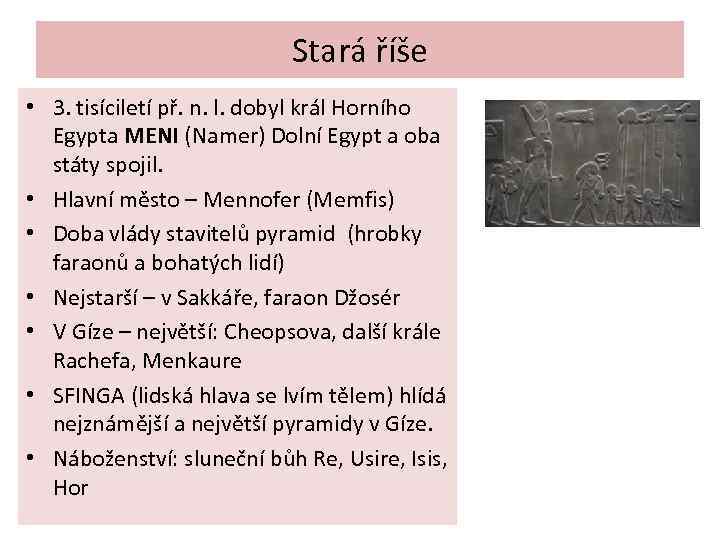 Stará říše

• 3. tisíciletí př. n. l. dobyl král Horního Egypta **MENI** (Namer) Dolní Egypt a oba státy spojil.
• Hlavní město – Mennofer (Memfis)
• Doba vlády stavitelů pyramid (hrobky faraonů a bohatých lidí)
• Nejstarší – v Sakkáře, faraon Džosér
• V Gíze – největší: Cheopsova, další krále Rachefa, Menkaure
• SFINGA (lidská hlava se lvím tělem) hlídá nejznámější a největší pyramidy v Gíze.
• Náboženství: sluneční bůh Re, Usire, Isis, Hor